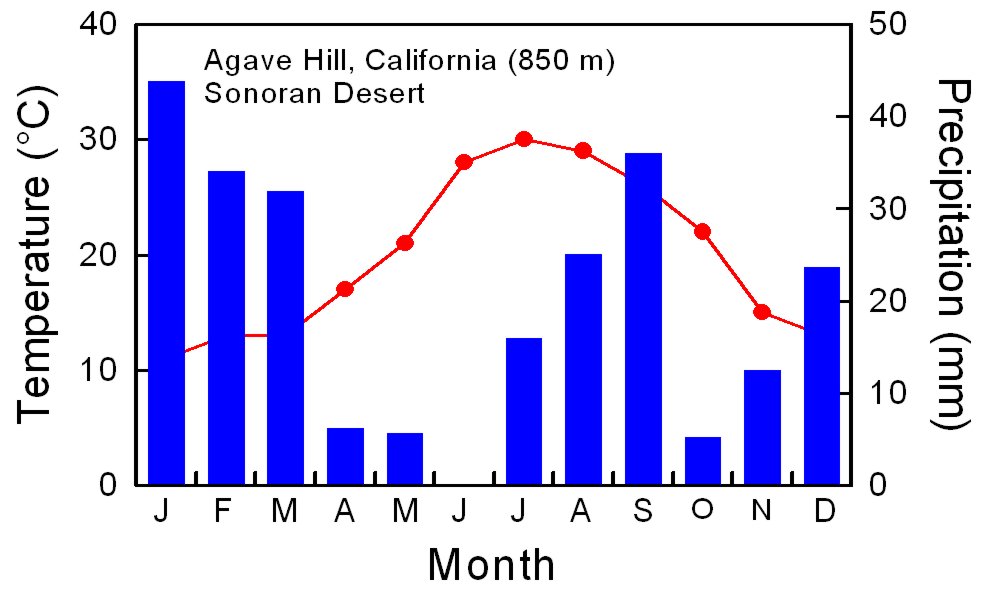 Agave Hill, California (850 m)
Sonoran Desert

Temperature (°C)

40
30
20
10
0

Precipitation (mm)

50
40
30
20
10
0

J F M A M J J A S O N D

Month